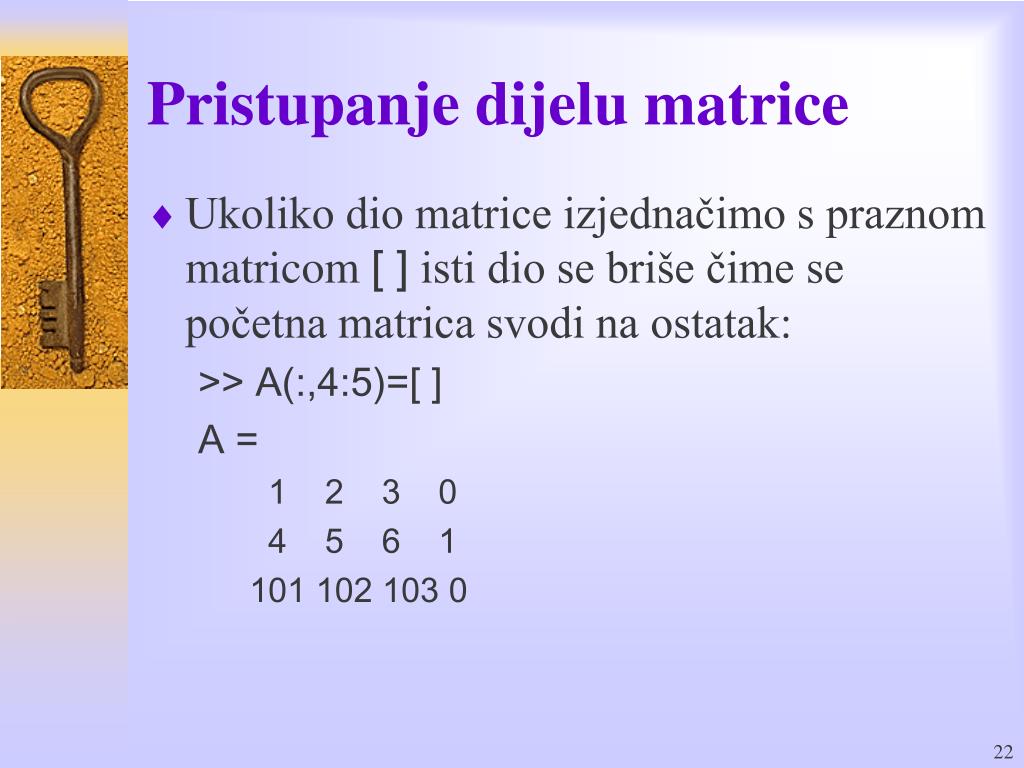 Pristupanje dijelu matrice

♦ Ukoliko dio matrice izjednačimo s praznom matricom [ ] isti dio se briše čime se početna matrica svodi na ostatak:

>> A(:,4:5)=[ ]

A =

1 2 3 0
4 5 6 1
101 102 103 0

22